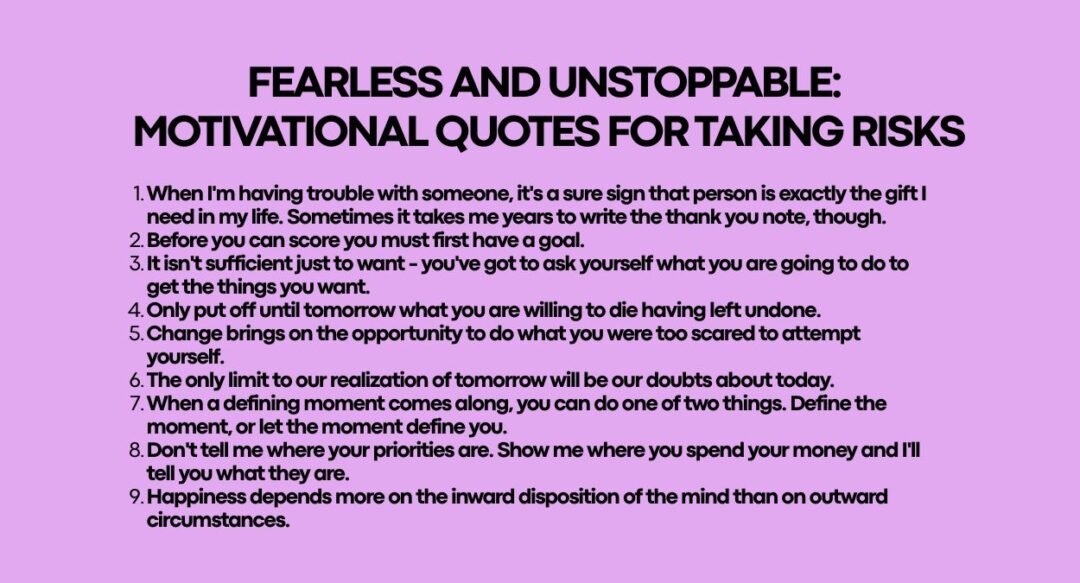 FEARLESS AND UNSTOPPABLE: MOTIVATIONAL QUOTES FOR TAKING RISKS

1. When I'm having trouble with someone, it's a sure sign that person is exactly the gift I need in my life. Sometimes it takes me years to write the thank you note, though.
2. Before you can score you must first have a goal.
3. It isn't sufficient just to want - you've got to ask yourself what you are going to do to get the things you want.
4. Only put off until tomorrow what you are willing to die having left undone.
5. Change brings on the opportunity to do what you were too scared to attempt yourself.
6. The only limit to our realization of tomorrow will be our doubts about today.
7. When a defining moment comes along, you can do one of two things. Define the moment, or let the moment define you.
8. Don't tell me where your priorities are. Show me where you spend your money and I'll tell you what they are.
9. Happiness depends more on the inward disposition of the mind than on outward circumstances.